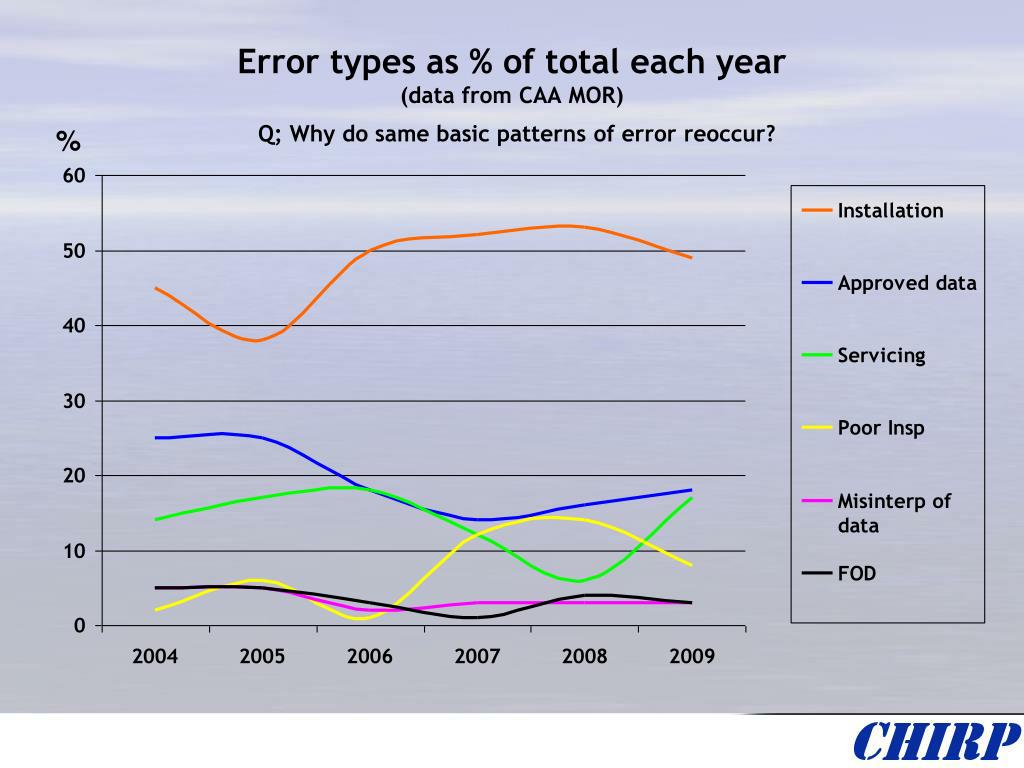 Error types as % of total each year
(data from CAA MOR)

Q; Why do same basic patterns of error reoccur?

%

60
50
40
30
20
10
0

2004 2005 2006 2007 2008 2009

Installation
Approved data
Servicing
Poor Insp
Misinterp of data
FOD

CHIRP